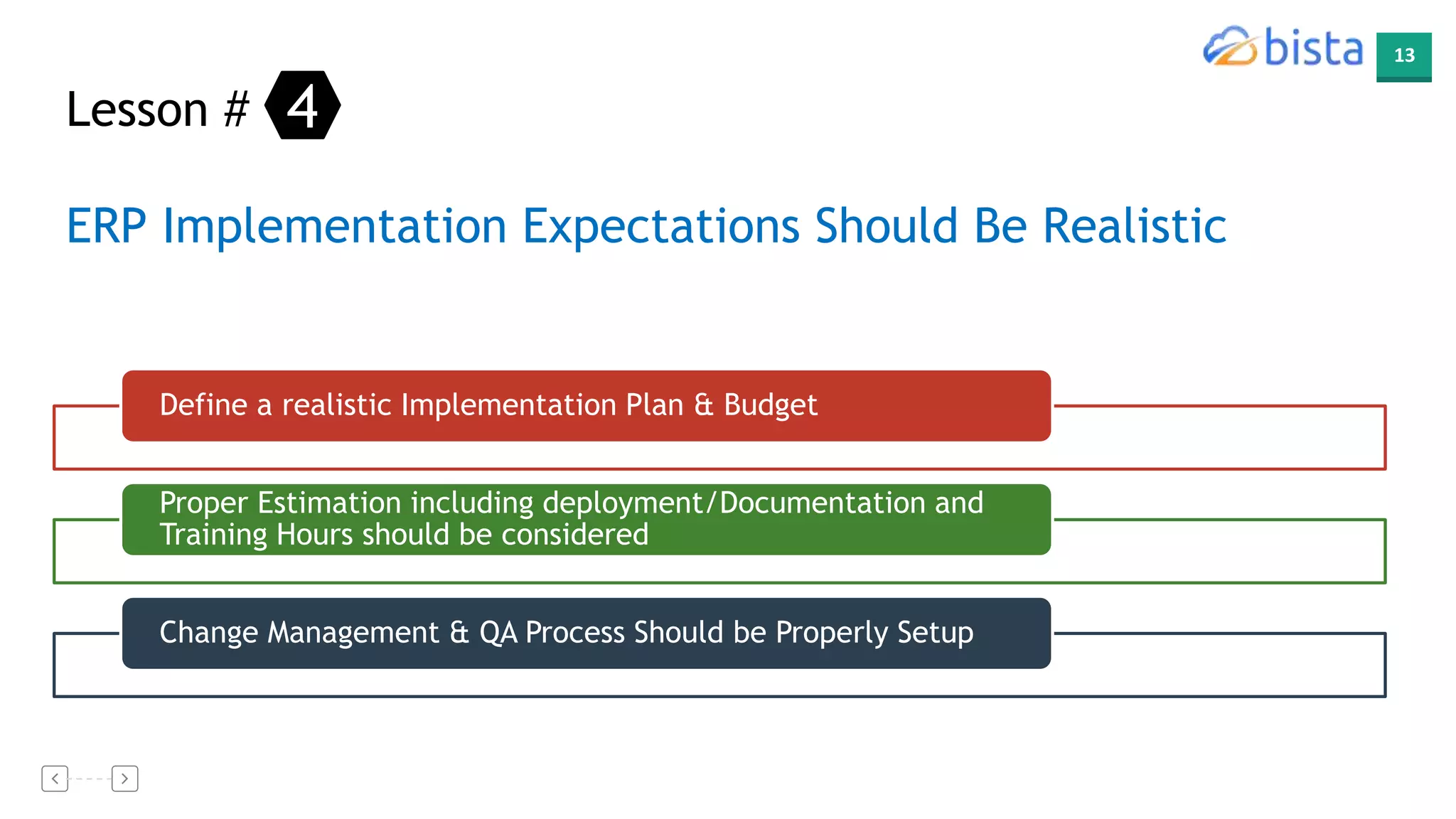 bista

13

Lesson # 4

ERP Implementation Expectations Should Be Realistic

Define a realistic Implementation Plan & Budget

Proper Estimation including deployment/Documentation and Training Hours should be considered

Change Management & QA Process Should be Properly Setup